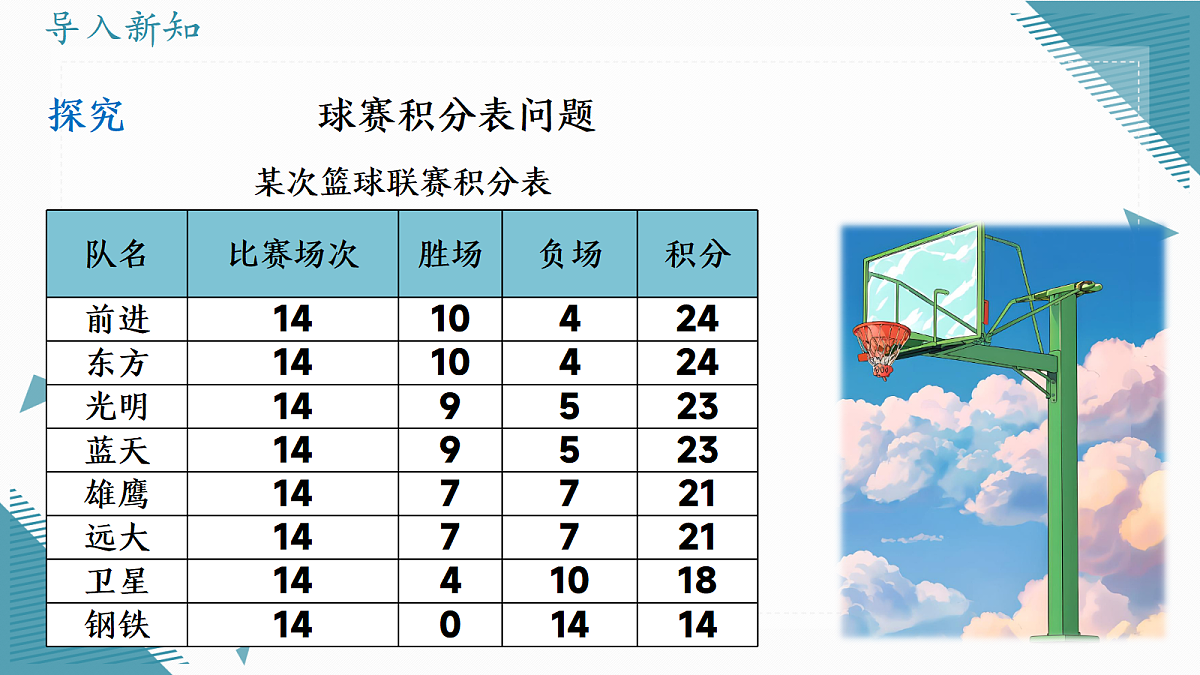 导入新知

探究　　球赛积分表问题

某次篮球联赛积分表

| 队名 | 比赛场次 | 胜场 | 负场 | 积分 |
|---|---|---|---|---|
| 前进 | 14 | 10 | 4 | 24 |
| 东方 | 14 | 10 | 4 | 24 |
| 光明 | 14 | 9 | 5 | 23 |
| 蓝天 | 14 | 9 | 5 | 23 |
| 雄鹰 | 14 | 7 | 7 | 21 |
| 远大 | 14 | 7 | 7 | 21 |
| 卫星 | 14 | 4 | 10 | 18 |
| 钢铁 | 14 | 0 | 14 | 14 |